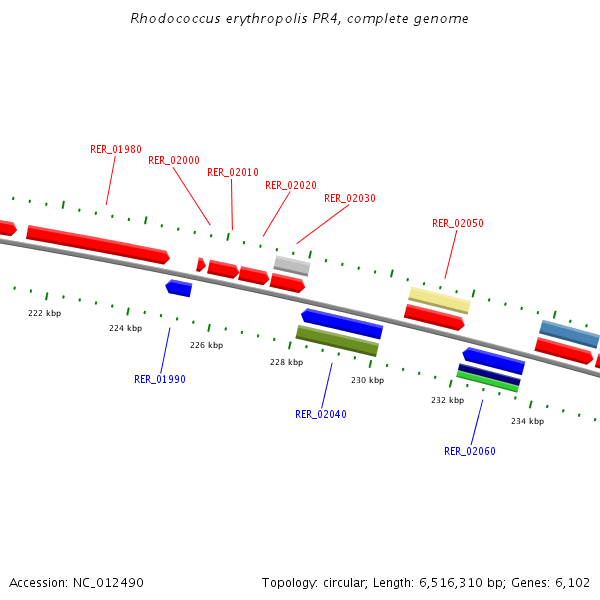 Rhodococcus erythropolis PR4, complete genome

RER_01980
RER_02000
RER_02010
RER_02020
RER_02030
RER_02050

222 kbp
224 kbp
226 kbp
228 kbp
230 kbp
232 kbp
234 kbp

RER_01990
RER_02040
RER_02060

Accession: NC_012490

Topology: circular; Length: 6,516,310 bp; Genes: 6,102